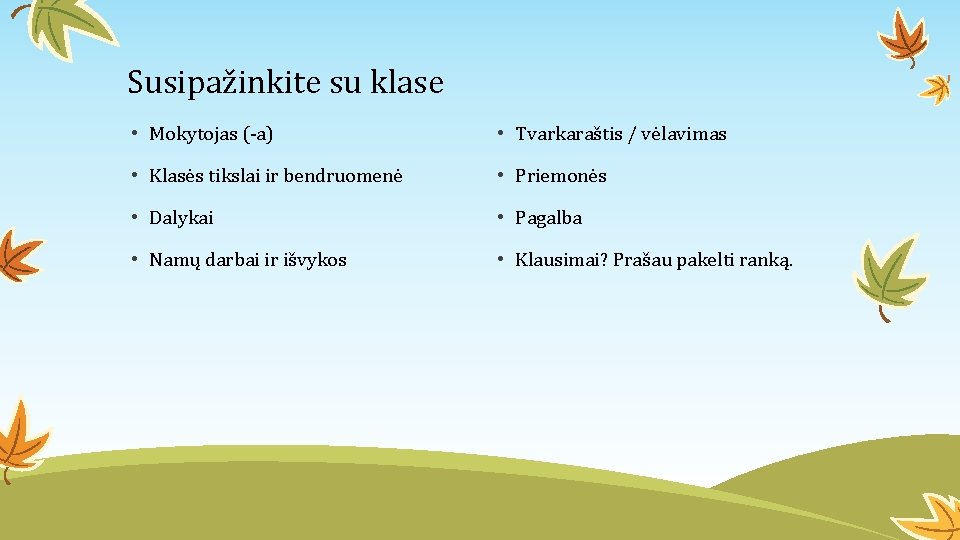 Susipažinkite su klase

• Mokytojas (-a)

• Klasės tikslai ir bendruomenė

• Dalykai

• Namų darbai ir išvykos

• Tvarkaraštis / vėlavimas

• Priemonės

• Pagalba

• Klausimai? Prašau pakelti ranką.